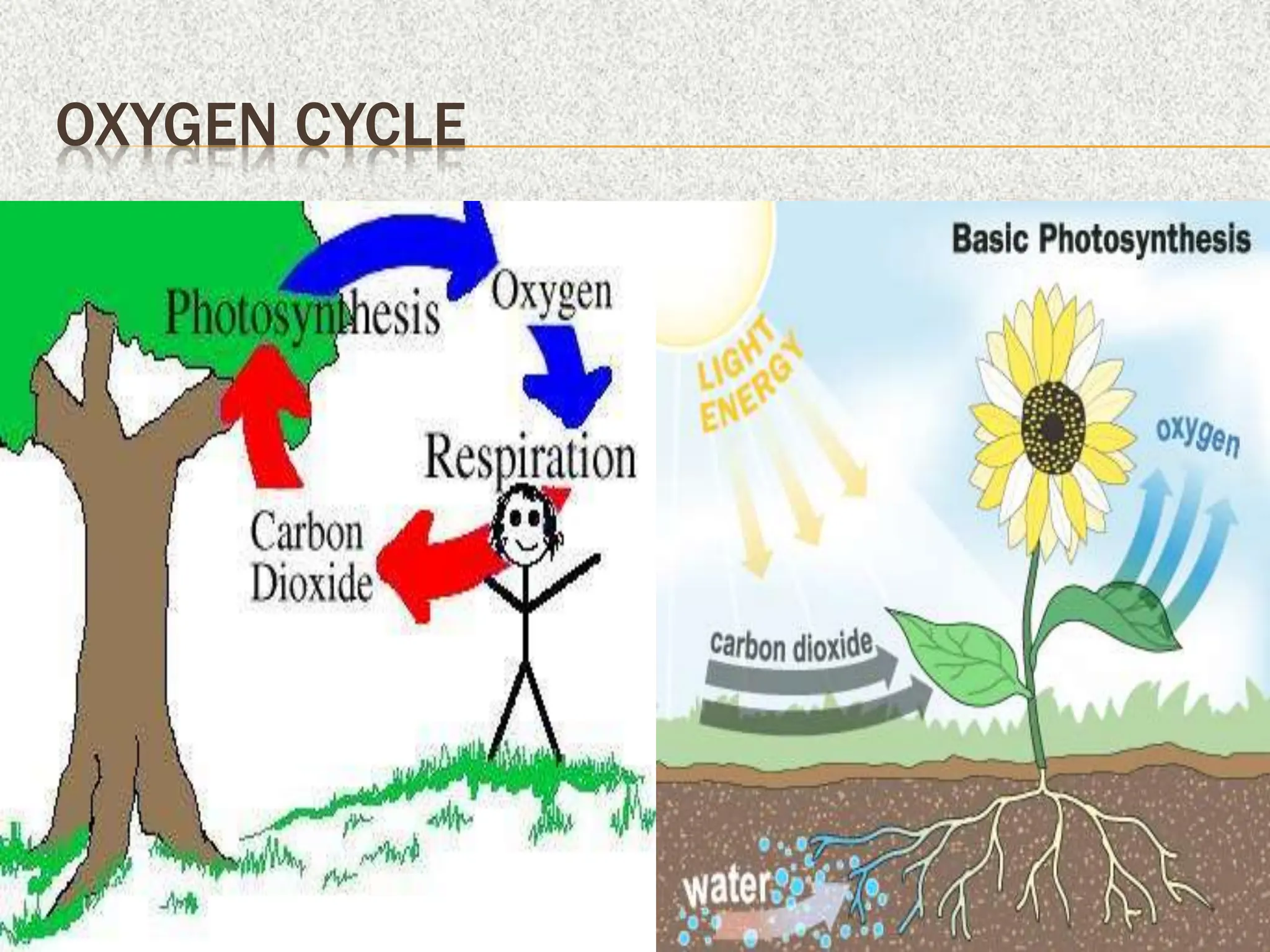 OXYGEN CYCLE

Photosynthesis

Oxygen

Respiration

Carbon Dioxide

Basic Photosynthesis

LIGHT ENERGY

oxygen

carbon dioxide

water